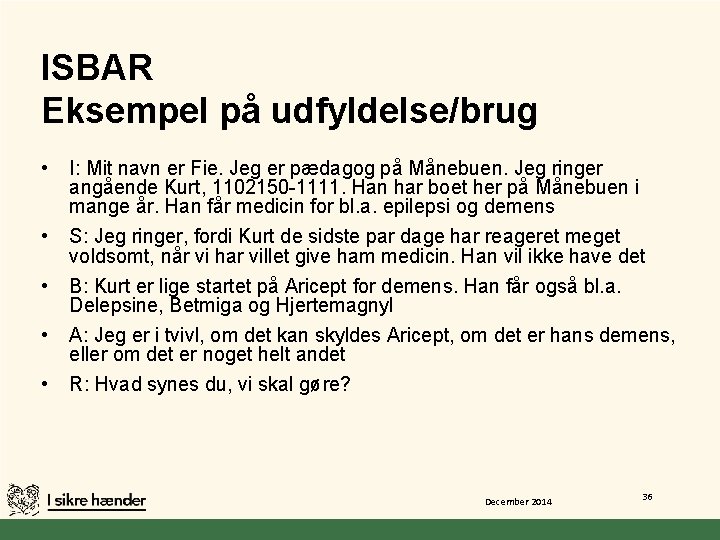 ISBAR
Eksempel på udfyldelse/brug

• I: Mit navn er Fie. Jeg er pædagog på Månebuen. Jeg ringer angående Kurt, 1102150-1111. Han har boet her på Månebuen i mange år. Han får medicin for bl.a. epilepsi og demens

• S: Jeg ringer, fordi Kurt de sidste par dage har reageret meget voldsomt, når vi har villet give ham medicin. Han vil ikke have det

• B: Kurt er lige startet på Aricept for demens. Han får også bl.a. Delepsine, Betmiga og Hjertemagnyl

• A: Jeg er i tvivl, om det kan skyldes Aricept, om det er hans demens, eller om det er noget helt andet

• R: Hvad synes du, vi skal gøre?

I sikre hænder

December 2014

36